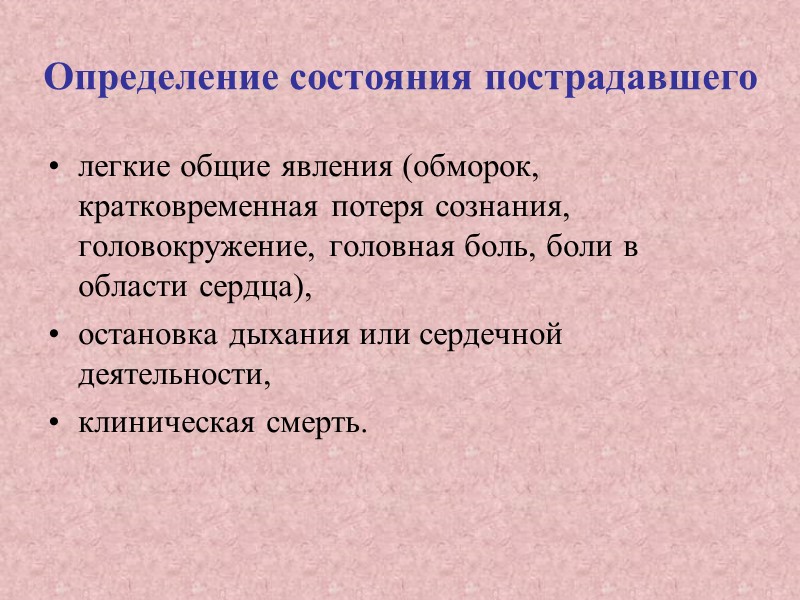 Определение состояния пострадавшего

• легкие общие явления (обморок, кратковременная потеря сознания, головокружение, головная боль, боли в области сердца),

• остановка дыхания или сердечной деятельности,

• клиническая смерть.